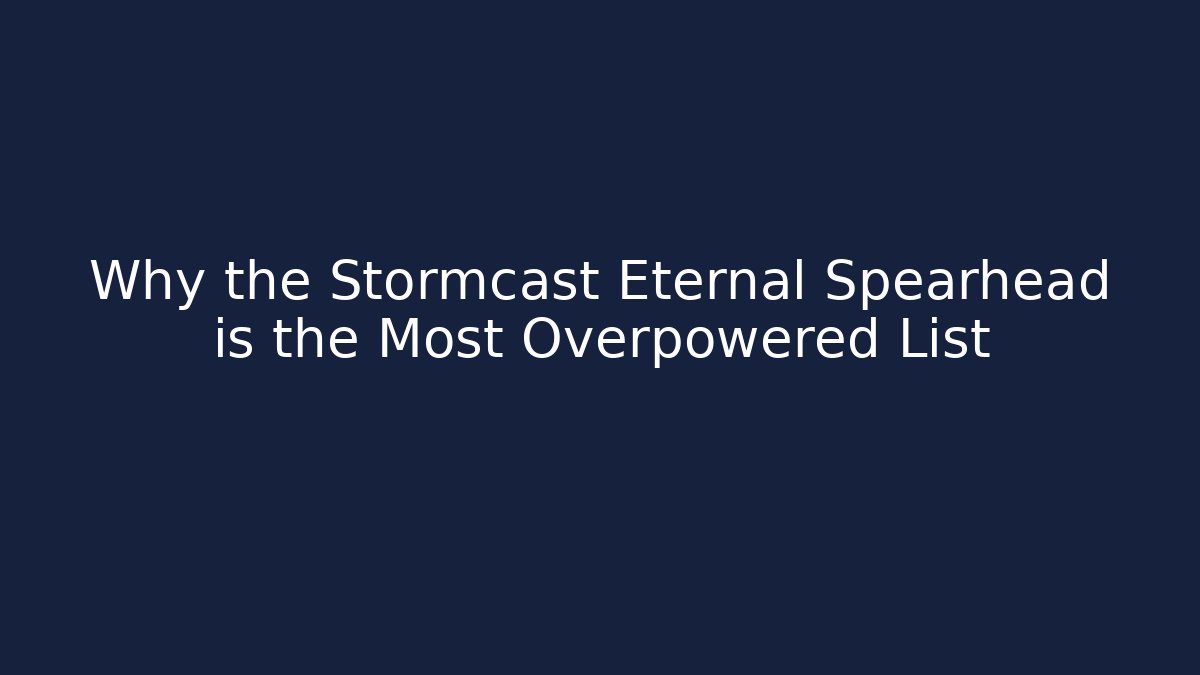 Why the Stormcast Eternal Spearhead is the Most Overpowered List